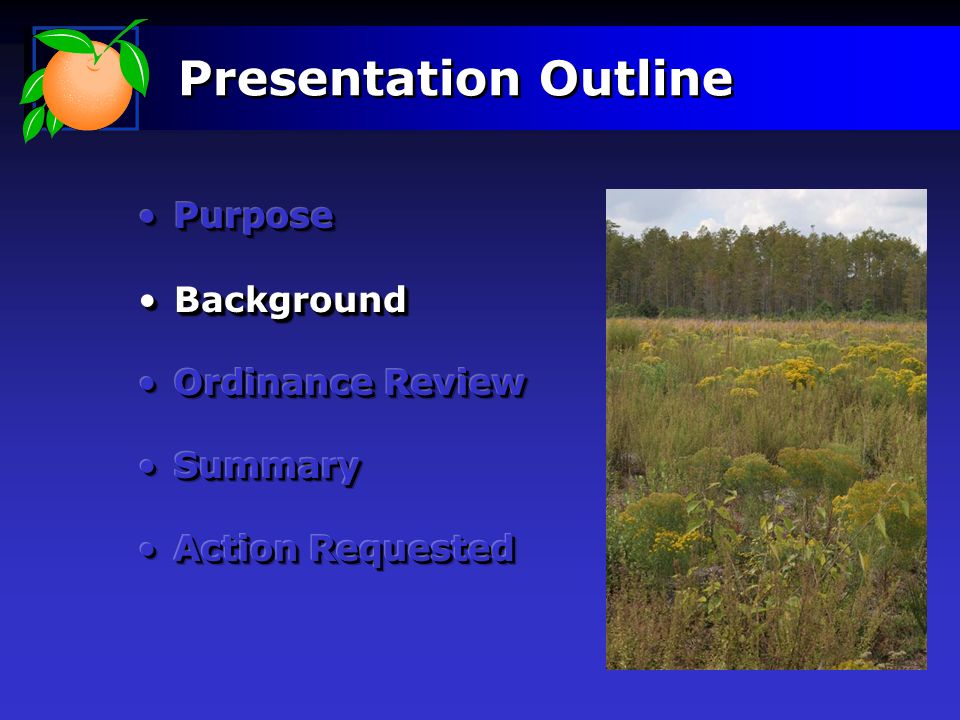 Presentation Outline

• Purpose

• Background

• Ordinance Review

• Summary

• Action Requested